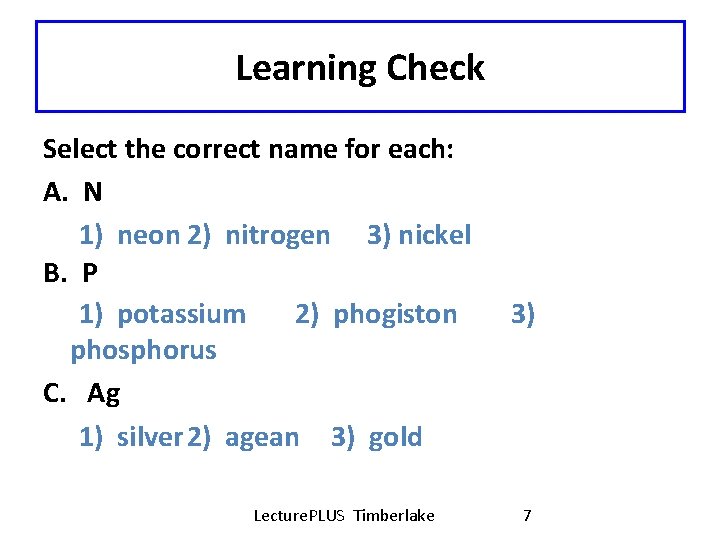 Learning Check

Select the correct name for each:

A. N

1) neon 2) nitrogen 3) nickel

B. P

1) potassium 2) phogiston 3) phosphorus

C. Ag

1) silver 2) agean 3) gold

LecturePLUS Timberlake 7